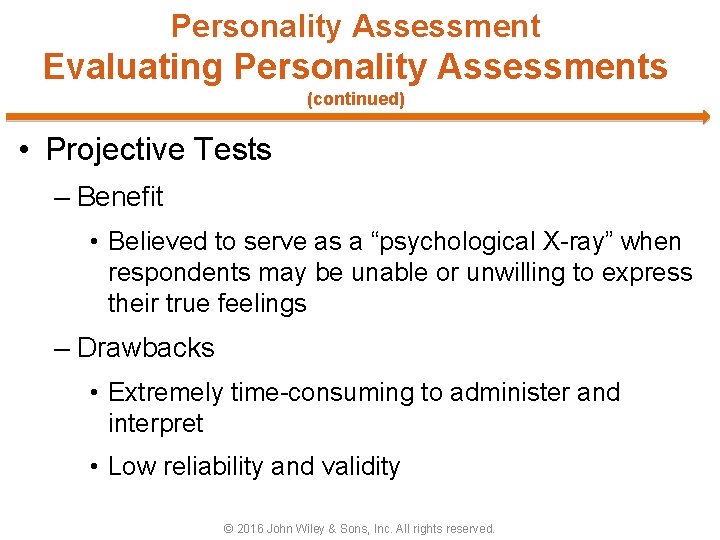 Personality Assessment
Evaluating Personality Assessments
(continued)

• Projective Tests
– Benefit
• Believed to serve as a “psychological X-ray” when respondents may be unable or unwilling to express their true feelings
– Drawbacks
• Extremely time-consuming to administer and interpret
• Low reliability and validity

© 2016 John Wiley & Sons, Inc. All rights reserved.